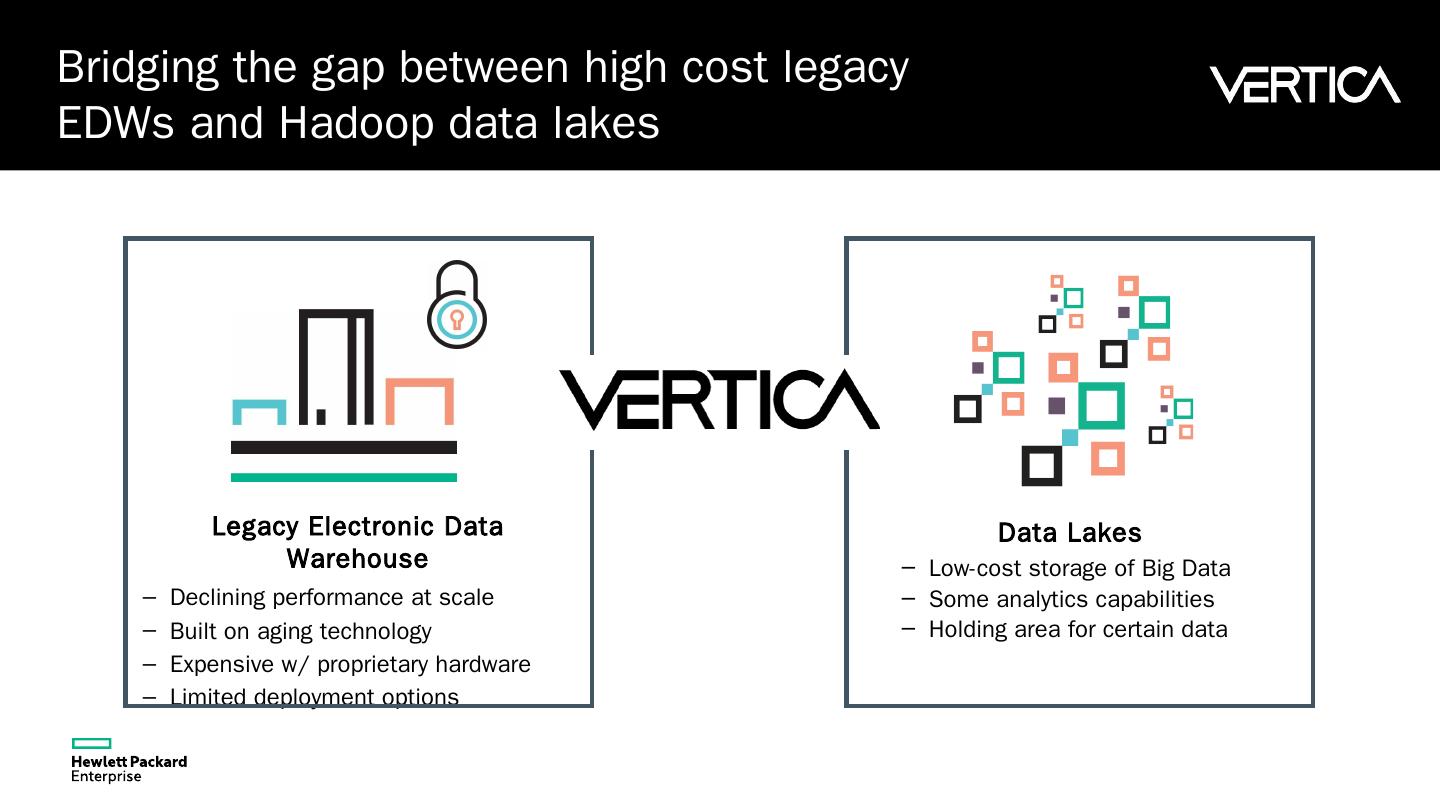 Bridging the gap between high cost legacy EDWs and Hadoop data lakes

VERTICA

Legacy Electronic Data Warehouse

– Declining performance at scale
– Built on aging technology
– Expensive w/ proprietary hardware
– Limited deployment options

VERTICA

Data Lakes

– Low-cost storage of Big Data
– Some analytics capabilities
– Holding area for certain data

Hewlett Packard Enterprise